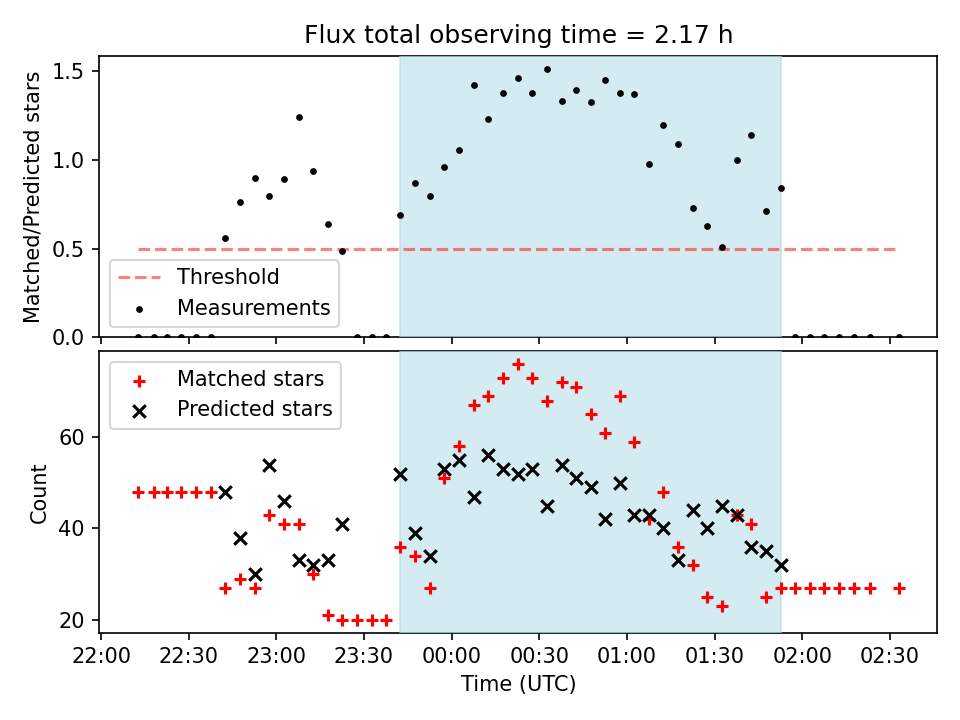 Flux total observing time = 2.17 h

Matched/Predicted stars

1.5
1.0
0.5
0.0

Threshold
Measurements

Matched stars
Predicted stars

Count

60
40
20

22:00 22:30 23:00 23:30 00:00 00:30 01:00 01:30 02:00 02:30

Time (UTC)